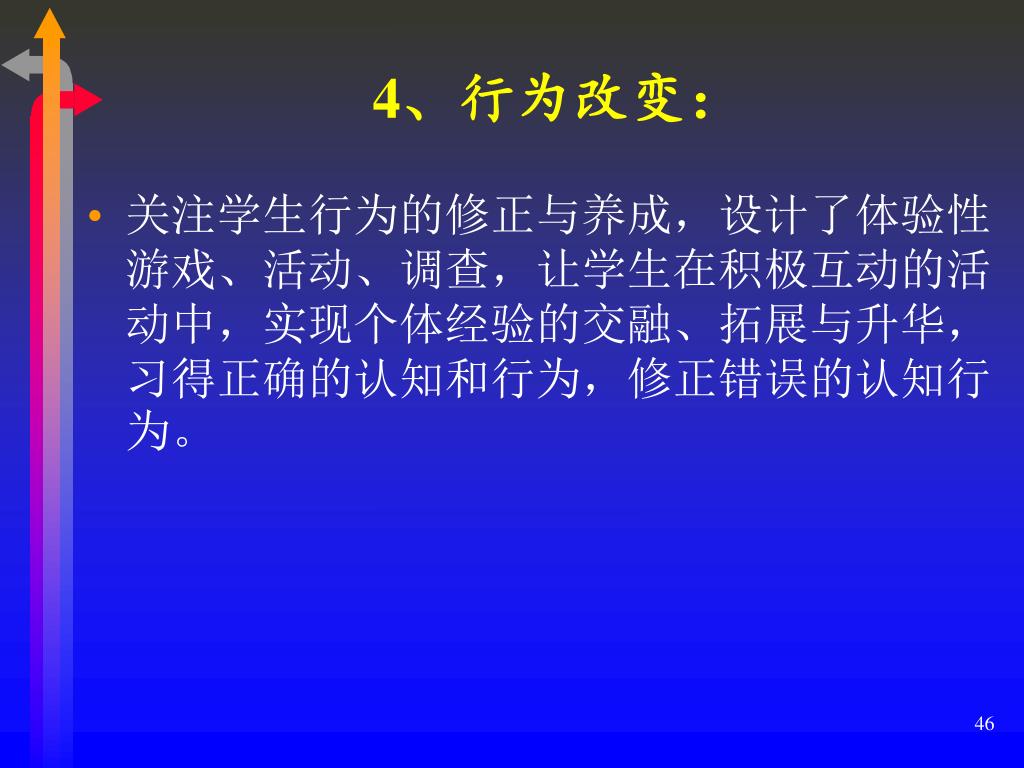 4、行为改变：

• 关注学生行为的修正与养成，设计了体验性游戏、活动、调查，让学生在积极互动的活动中，实现个体经验的交融、拓展与升华，习得正确的认知和行为，修正错误的认知行为。

46